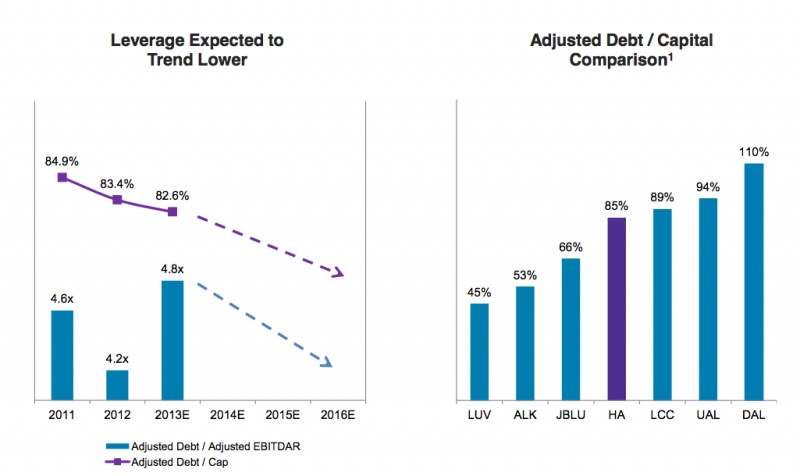 Leverage Expected to Trend Lower

84.9%
83.4%
82.6%
4.6x
4.2x
4.8x

2011
2012
2013E
2014E
2015E
2016E

Adjusted Debt / Adjusted EBITDAR
Adjusted Debt / Cap

Adjusted Debt / Capital Comparison$^1$

45%
53%
66%
85%
89%
94%
110%

LUV
ALK
JBLU
HA
LCC
UAL
DAL